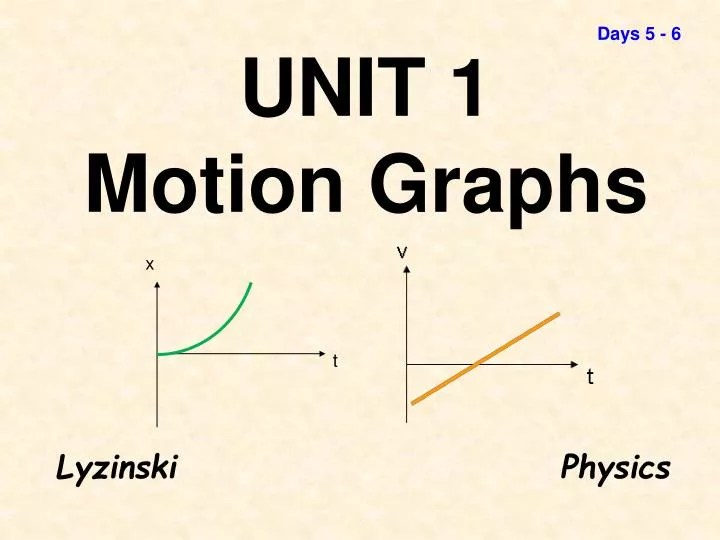 Days 5 - 6

UNIT 1
Motion Graphs

x

t

v

t

Lyzinski

Physics